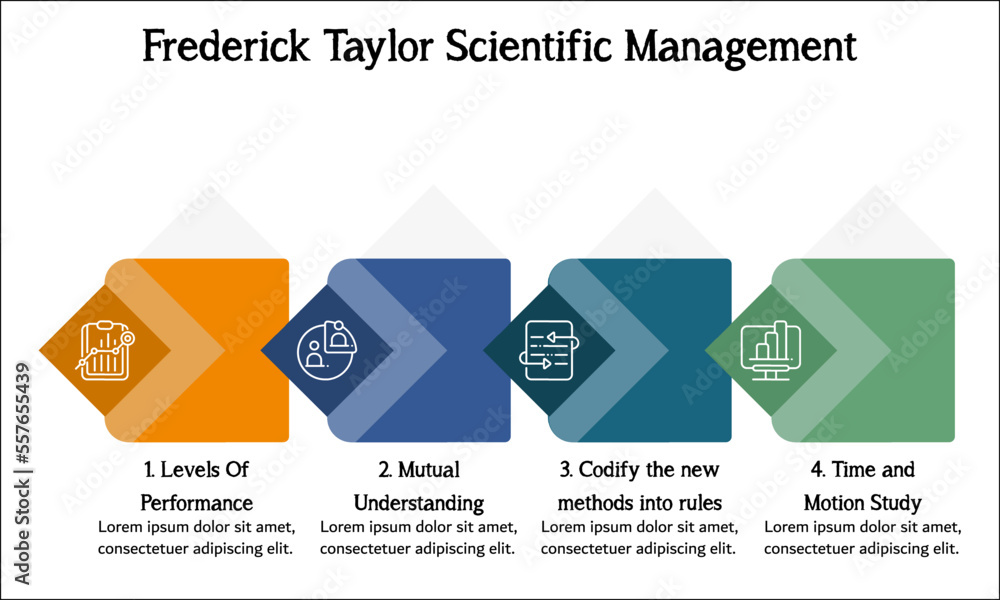 Frederick Taylor Scientific Management

1. Levels Of Performance
Lorem ipsum dolor sit amet, consectetuer adipiscing elit.

2. Mutual Understanding
Lorem ipsum dolor sit amet, consectetuer adipiscing elit.

3. Codify the new methods into rules
Lorem ipsum dolor sit amet, consectetuer adipiscing elit.

4. Time and Motion Study
Lorem ipsum dolor sit amet, consectetuer adipiscing elit.

Adobe Stock | #557655439